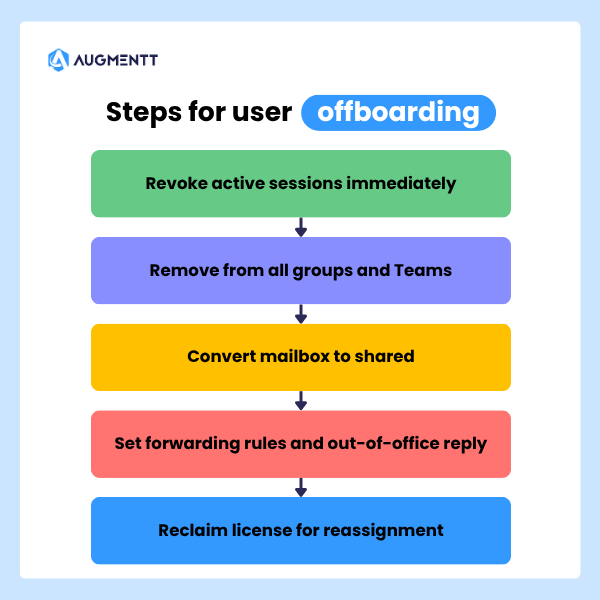 AUGMENTT

Steps for user offboarding

Revoke active sessions immediately

Remove from all groups and Teams

Convert mailbox to shared

Set forwarding rules and out-of-office reply

Reclaim license for reassignment